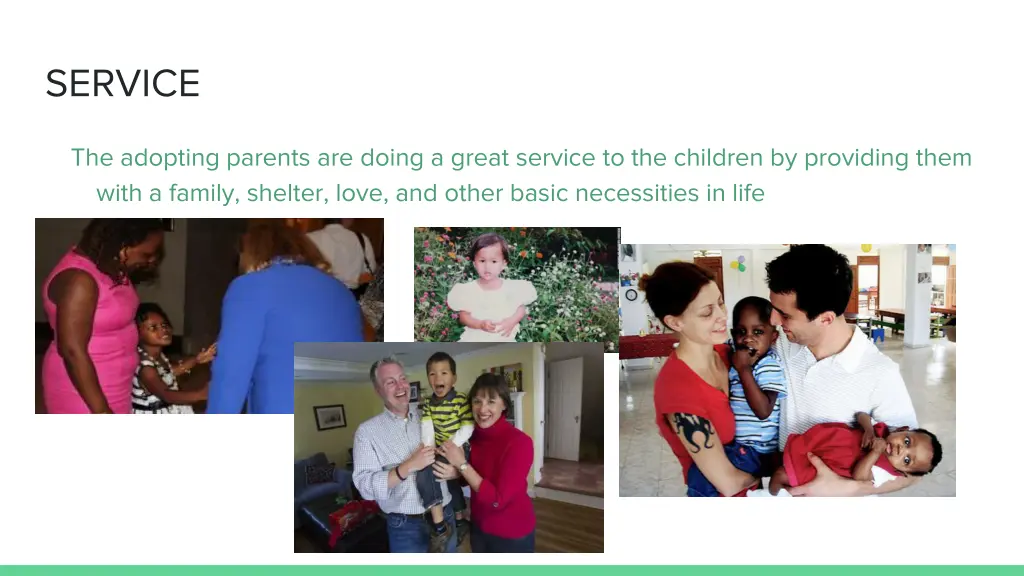 SERVICE

The adopting parents are doing a great service to the children by providing them with a family, shelter, love, and other basic necessities in life